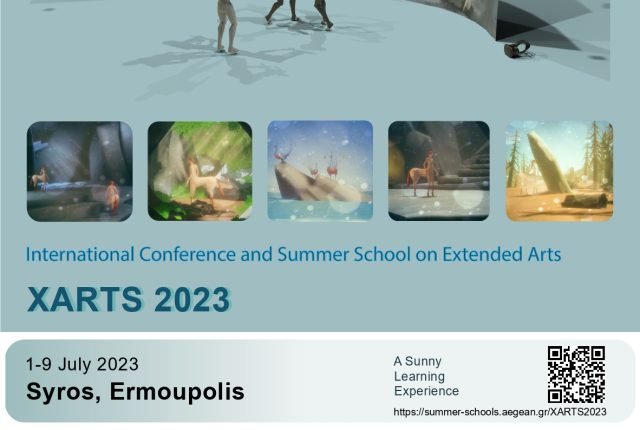 International Conference and Summer School on Extended Arts

XARTS 2023

1-9 July 2023
Syros, Ermoupolis

A Sunny Learning Experience

https://summer-schools.aegean.gr/XARTS2023